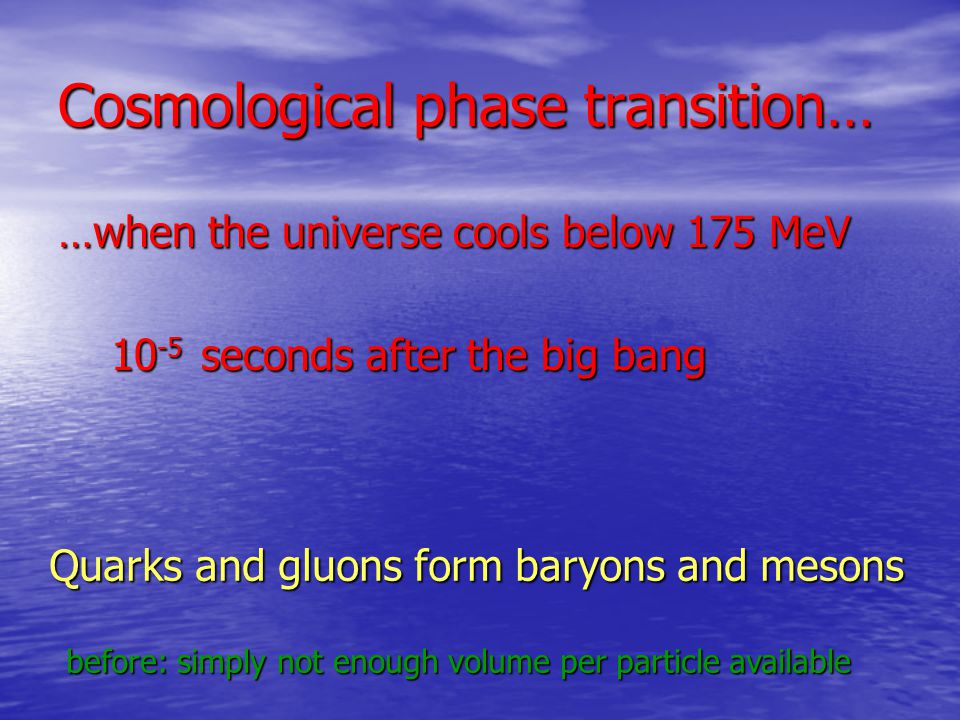 Cosmological phase transition…

…when the universe cools below 175 MeV

$10^{-5}$ seconds after the big bang

Quarks and gluons form baryons and mesons

before: simply not enough volume per particle available